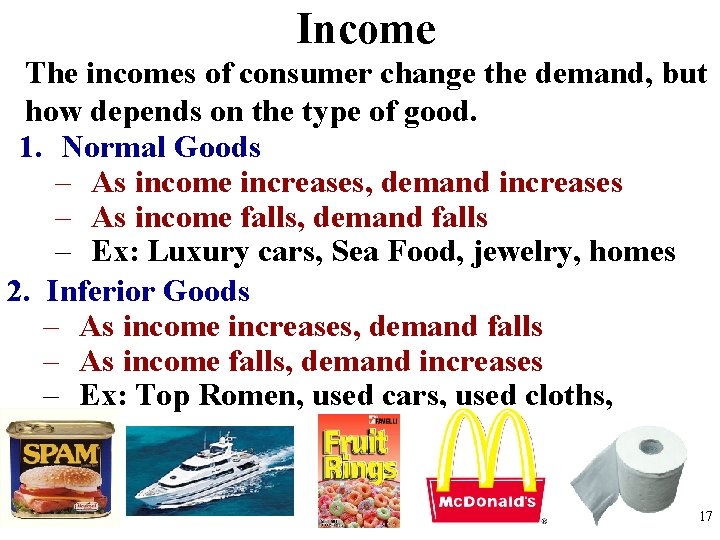 Income

The incomes of consumer change the demand, but how depends on the type of good.

1. Normal Goods
– As income increases, demand increases
– As income falls, demand falls
– Ex: Luxury cars, Sea Food, jewelry, homes

2. Inferior Goods
– As income increases, demand falls
– As income falls, demand increases
– Ex: Top Romen, used cars, used cloths,

SPAM

Fruit Rings

McDonald's

17